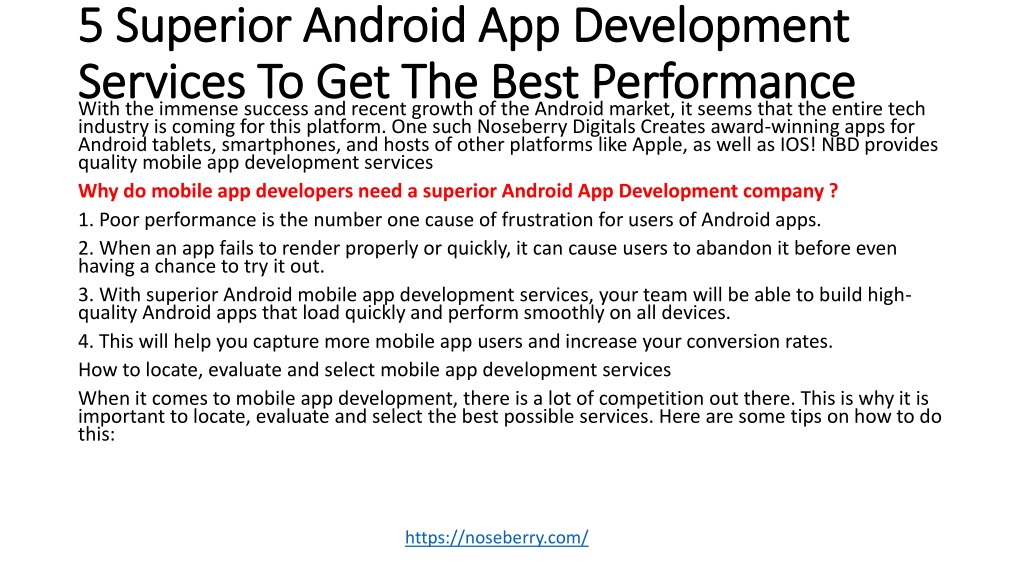 5 Superior Android App Development Services To Get The Best Performance

With the immense success and recent growth of the Android market, it seems that the entire tech industry is coming for this platform. One such Noseberry Digitals Creates award-winning apps for Android tablets, smartphones, and hosts of other platforms like Apple, as well as IOS! NBD provides quality mobile app development services

Why do mobile app developers need a superior Android App Development company ?

1. Poor performance is the number one cause of frustration for users of Android apps.

2. When an app fails to render properly or quickly, it can cause users to abandon it before even having a chance to try it out.

3. With superior Android mobile app development services, your team will be able to build high-quality Android apps that load quickly and perform smoothly on all devices.

4. This will help you capture more mobile app users and increase your conversion rates.

How to locate, evaluate and select mobile app development services

When it comes to mobile app development, there is a lot of competition out there. This is why it is important to locate, evaluate and select the best possible services. Here are some tips on how to do this:

https://noseberry.com/